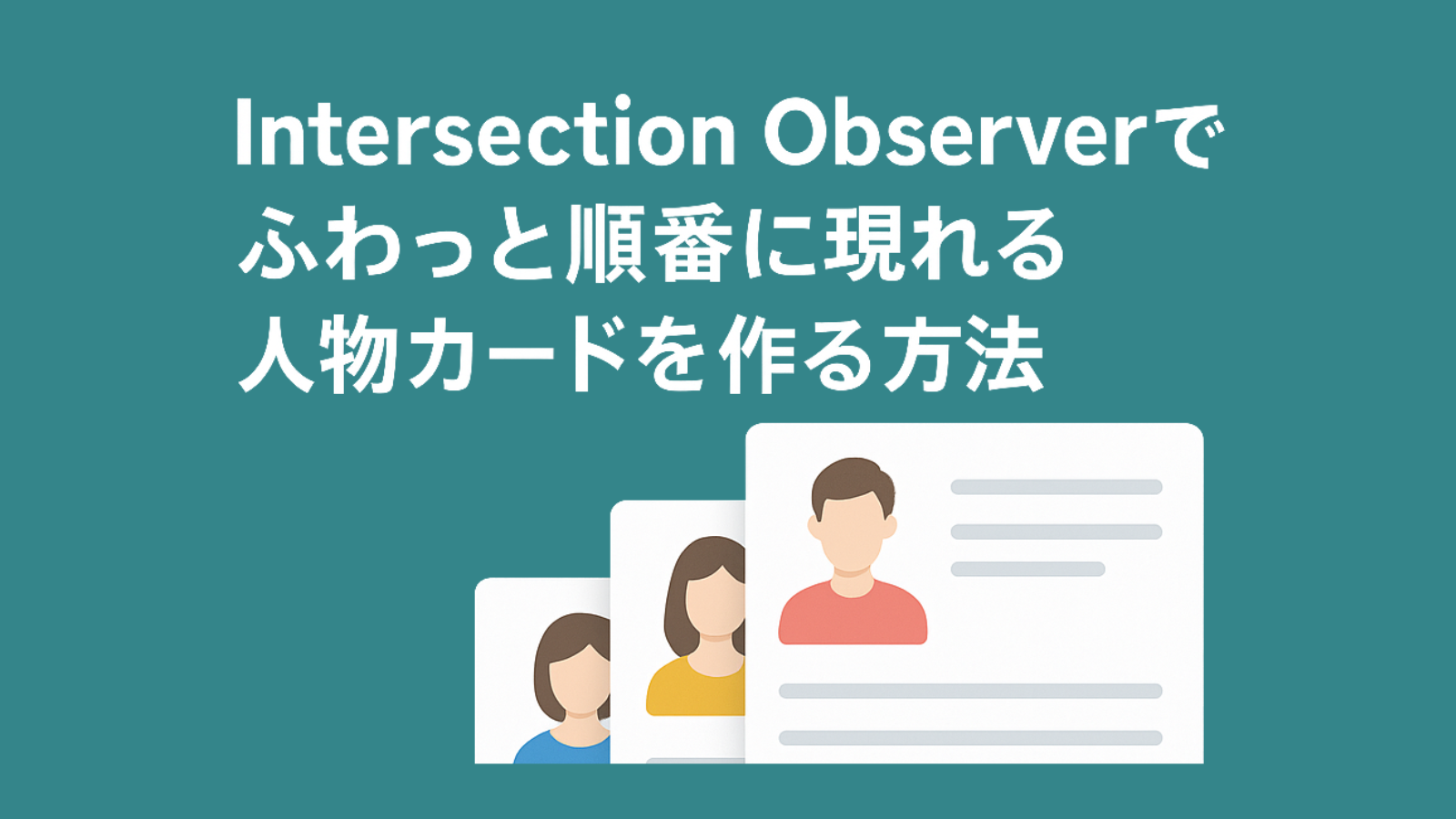 Intersection Observerで
ふわっと順番に現れる
人物カードを作る方法